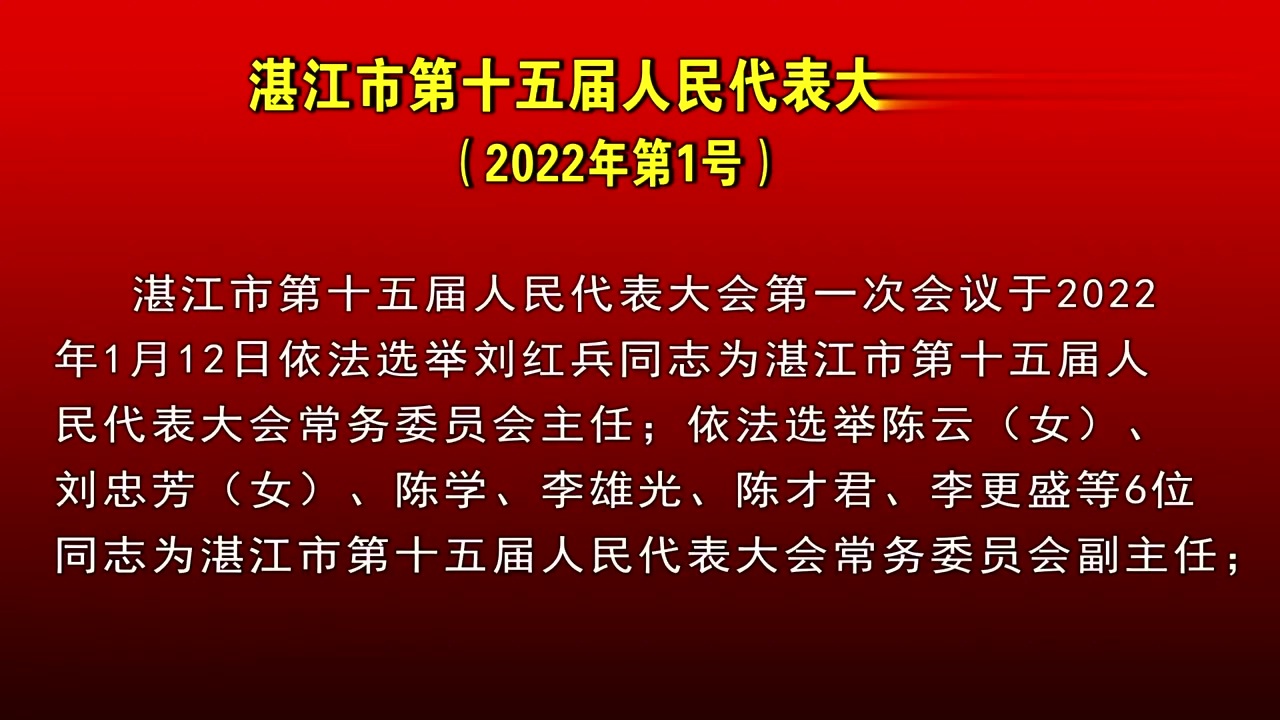 湛江市第十五届人民代表大

（2022年第1号）

湛江市第十五届人民代表大会第一次会议于2022年1月12日依法选举刘红兵同志为湛江市第十五届人民代表大会常务委员会主任；依法选举陈云（女）、刘忠芳（女）、陈学、李雄光、陈才君、李更盛等6位同志为湛江市第十五届人民代表大会常务委员会副主任；